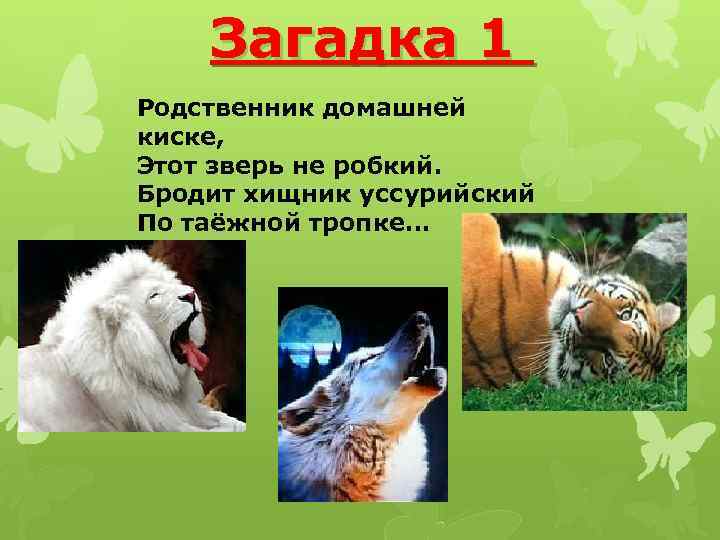 Загадка 1

Родственник домашней киске,
Этот зверь не робкий.
Бродит хищник уссурийский
По таёжной тропке...